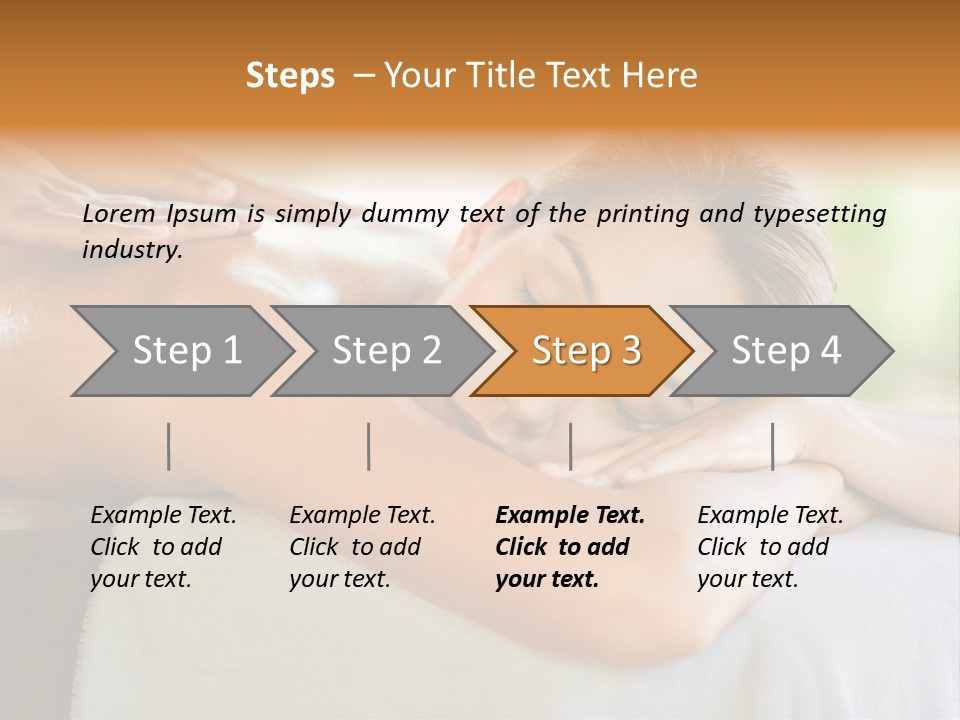 Steps – Your Title Text Here

Lorem Ipsum is simply dummy text of the printing and typesetting industry.

Step 1

Step 2

Step 3

Step 4

Example Text. Click to add your text.

Example Text. Click to add your text.

Example Text. Click to add your text.

Example Text. Click to add your text.